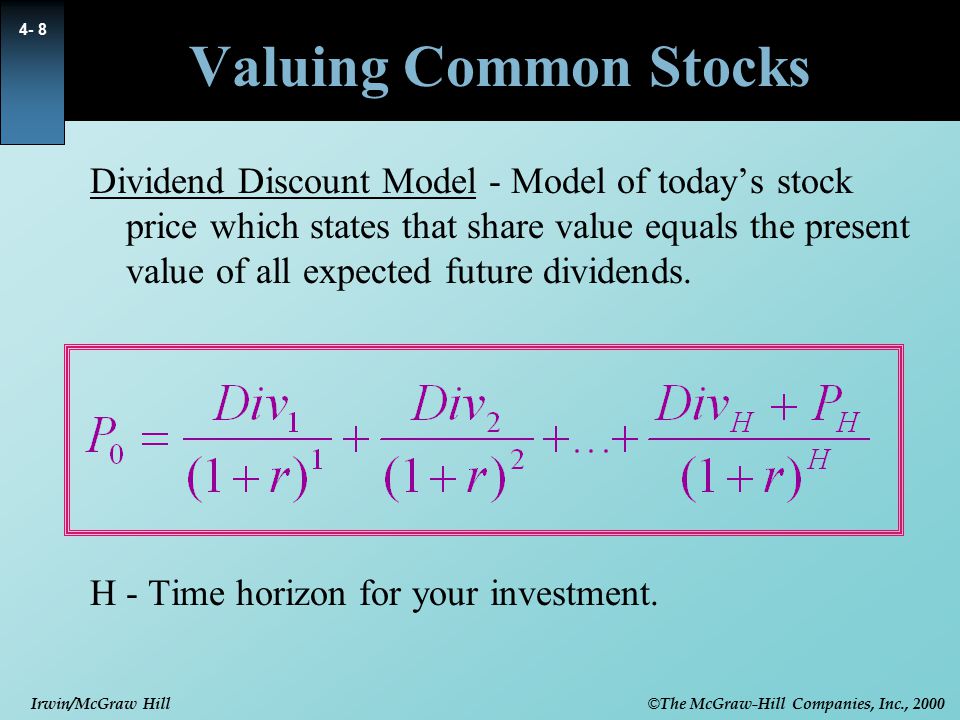 4- 8

Valuing Common Stocks

Dividend Discount Model - Model of today's stock price which states that share value equals the present value of all expected future dividends.

$P_0 = \frac{Div_1}{(1+r)^1} + \frac{Div_2}{(1+r)^2} + \ldots + \frac{Div_H + P_H}{(1+r)^H}$

H - Time horizon for your investment.

Irwin/McGraw Hill

©The McGraw-Hill Companies, Inc., 2000